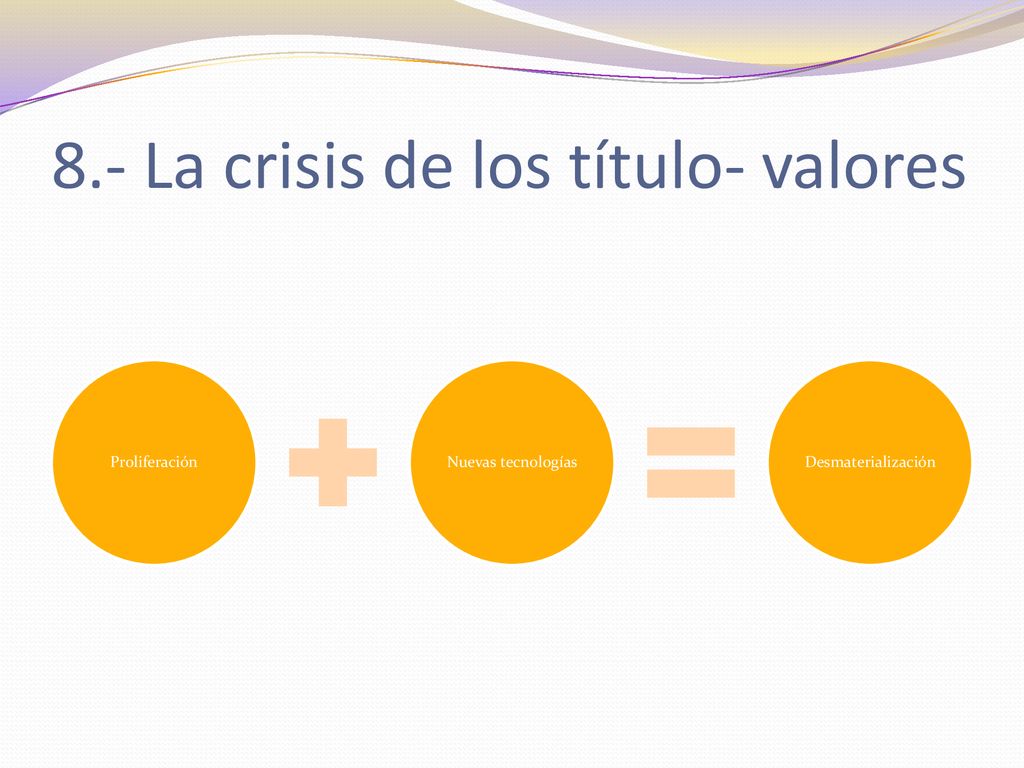 8.- La crisis de los título- valores

Proliferación

Nuevas tecnologías

Desmaterialización